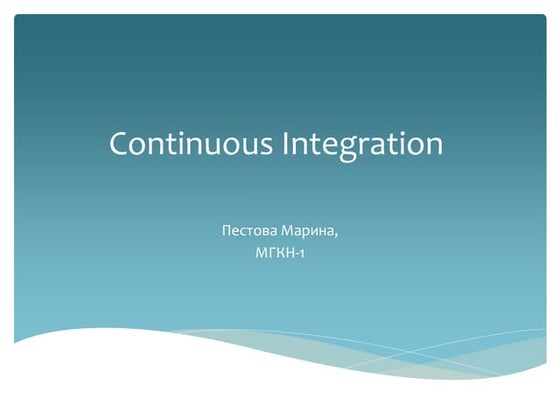 Continuous Integration

Пестова Марина,
МГКН-1